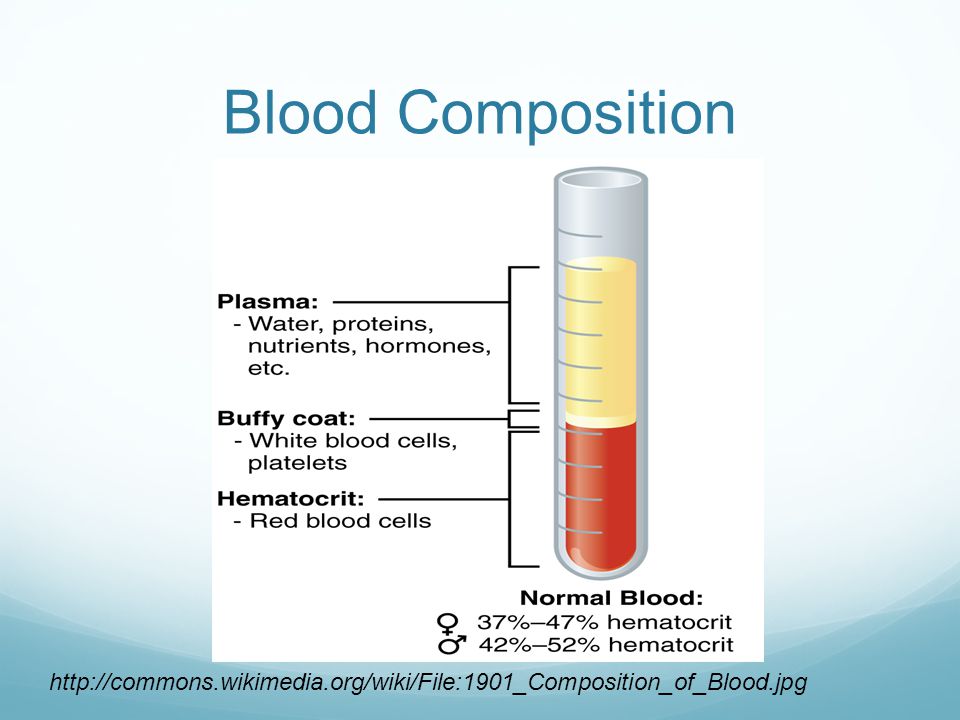 Blood Composition

Plasma:
- Water, proteins, nutrients, hormones, etc.

Buffy coat:
- White blood cells, platelets

Hematocrit:
- Red blood cells

Normal Blood:
♀ 37%–47% hematocrit
♂ 42%–52% hematocrit

http://commons.wikimedia.org/wiki/File:1901_Composition_of_Blood.jpg